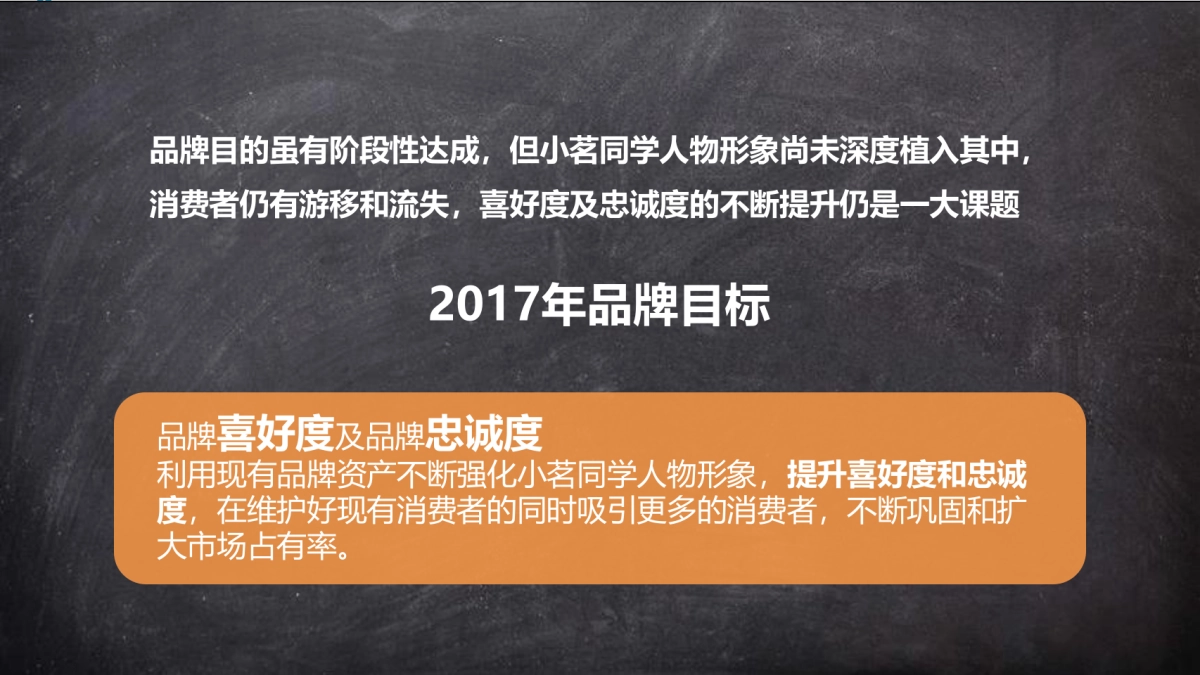 品牌目的虽有阶段性达成，但小茗同学人物形象尚未深度植入其中，消费者仍有游移和流失，喜好度及忠诚度的不断提升仍是一大课题

2017年品牌目标

品牌喜好度及品牌忠诚度
利用现有品牌资产不断强化小茗同学人物形象，提升喜好度和忠诚度，在维护好现有消费者的同时吸引更多的消费者，不断巩固和扩大市场占有率。